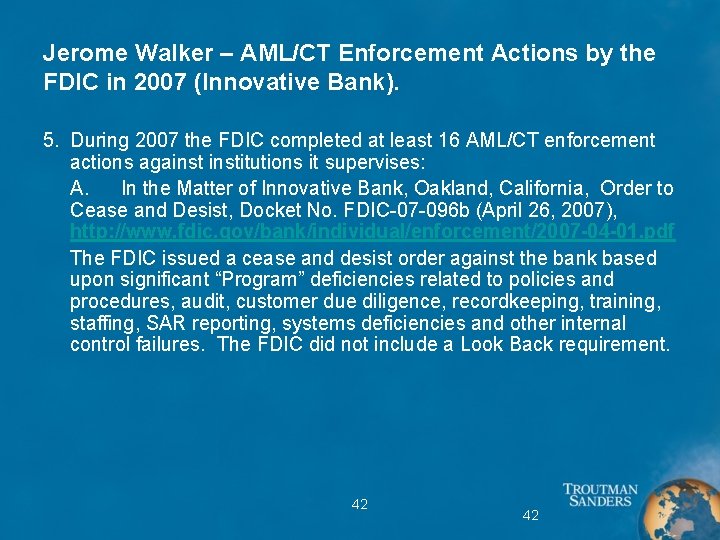 Jerome Walker – AML/CT Enforcement Actions by the FDIC in 2007 (Innovative Bank).

5. During 2007 the FDIC completed at least 16 AML/CT enforcement actions against institutions it supervises:

A. In the Matter of Innovative Bank, Oakland, California, Order to Cease and Desist, Docket No. FDIC-07-096b (April 26, 2007), http://www.fdic.gov/bank/individual/enforcement/2007-04-01.pdf

The FDIC issued a cease and desist order against the bank based upon significant "Program" deficiencies related to policies and procedures, audit, customer due diligence, recordkeeping, training, staffing, SAR reporting, systems deficiencies and other internal control failures. The FDIC did not include a Look Back requirement.

42

42

TROUTMAN SANDERS